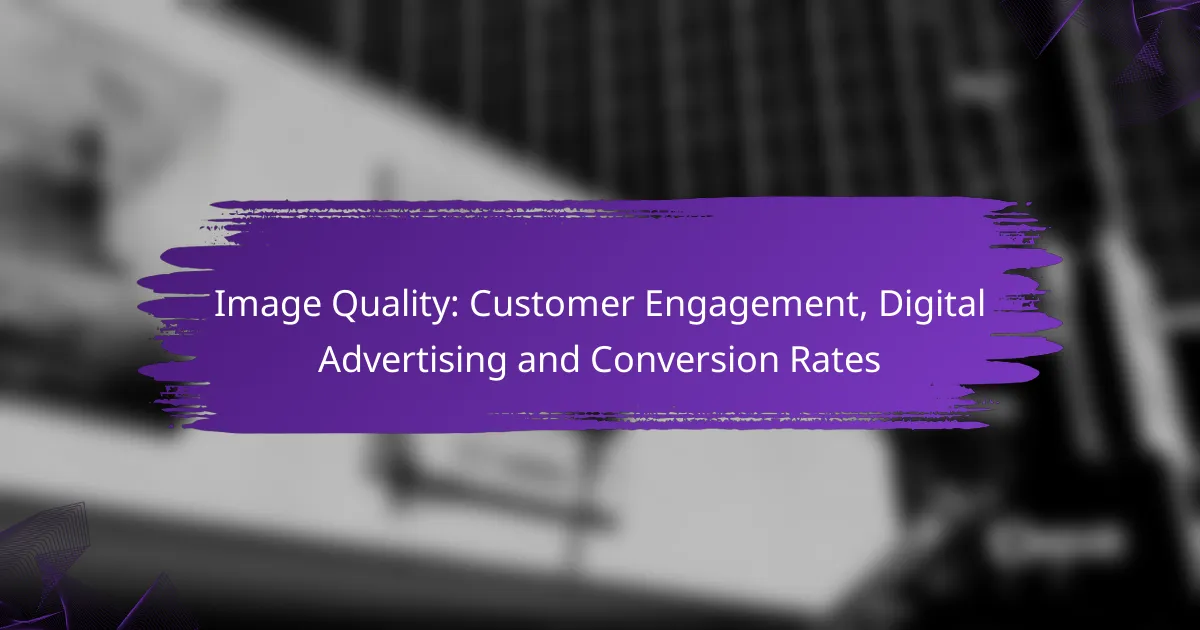 Image Quality: Customer Engagement, Digital Advertising and Conversion Rates